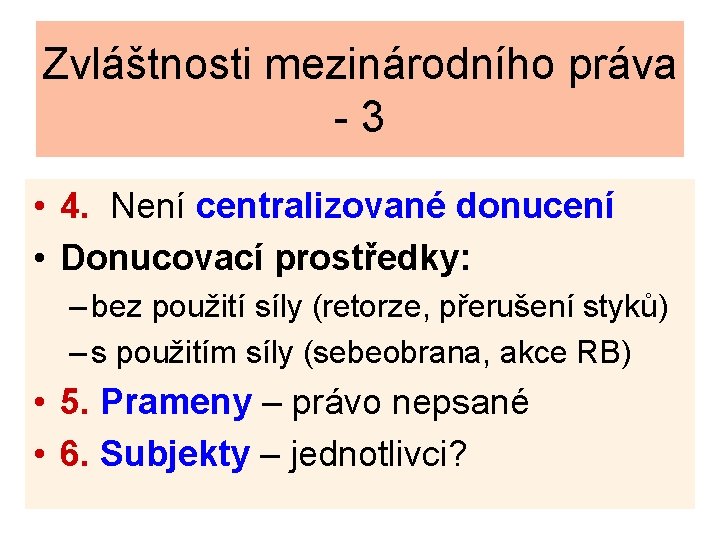 Zvláštnosti mezinárodního práva - 3

• 4. Není centralizované donucení
• Donucovací prostředky:
– bez použití síly (retorze, přerušení styků)
– s použitím síly (sebeobrana, akce RB)
• 5. Prameny – právo nepsané
• 6. Subjekty – jednotlivci?